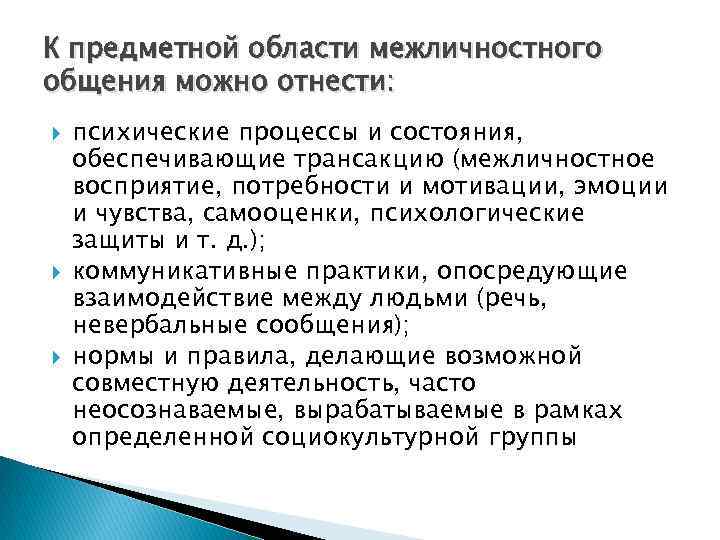 К предметной области межличностного общения можно отнести:

психические процессы и состояния, обеспечивающие трансакцию (межличностное восприятие, потребности и мотивации, эмоции и чувства, самооценки, психологические защиты и т. д.);

коммуникативные практики, опосредующие взаимодействие между людьми (речь, невербальные сообщения);

нормы и правила, делающие возможной совместную деятельность, часто неосознаваемые, вырабатываемые в рамках определенной социокультурной группы